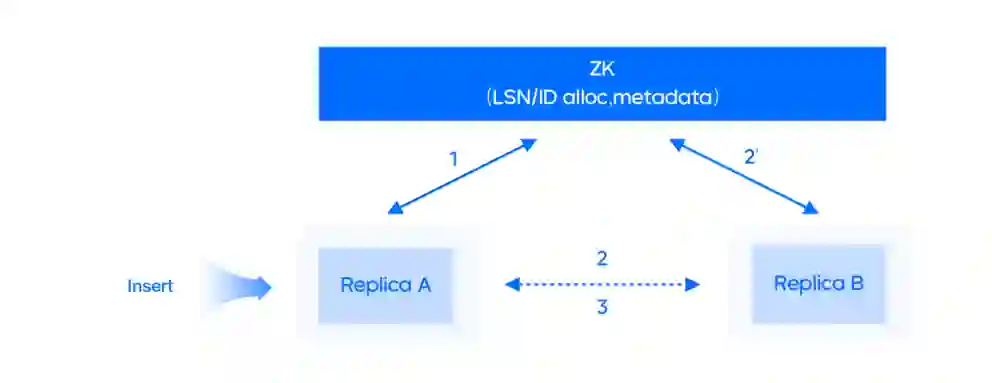 ZK
(LSN/ID alloc,metadata)

1

2'

Insert

Replica A

2

3

Replica B